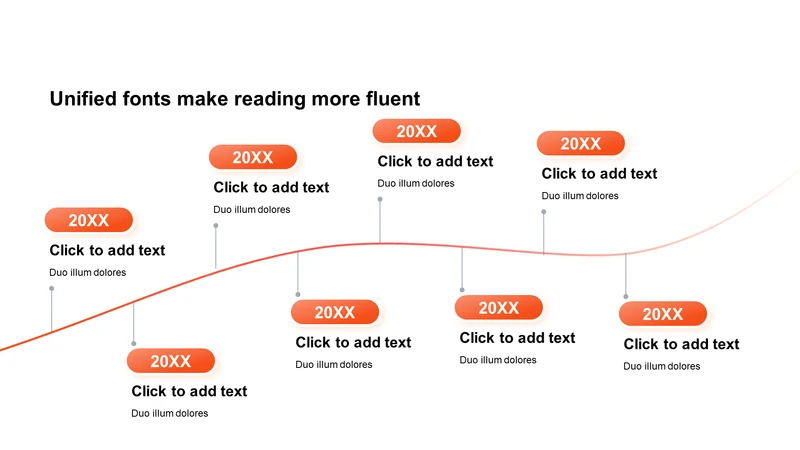 Unified fonts make reading more fluent

20XX
Click to add text
Duo illum dolores

20XX
Click to add text
Duo illum dolores

20XX
Click to add text
Duo illum dolores

20XX
Click to add text
Duo illum dolores

20XX
Click to add text
Duo illum dolores

20XX
Click to add text
Duo illum dolores

20XX
Click to add text
Duo illum dolores

20XX
Click to add text
Duo illum dolores